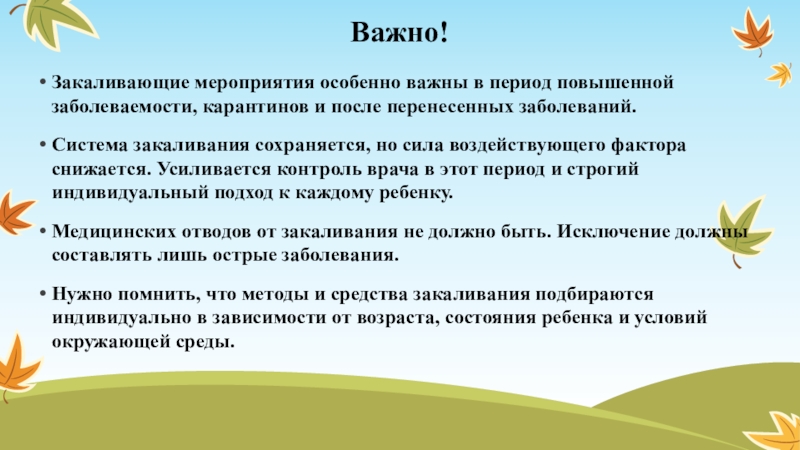 Важно!

• Закаливающие мероприятия особенно важны в период повышенной заболеваемости, карантинов и после перенесенных заболеваний.

• Система закаливания сохраняется, но сила воздействующего фактора снижается. Усиливается контроль врача в этот период и строгий индивидуальный подход к каждому ребенку.

• Медицинских отводов от закаливания не должно быть. Исключение должны составлять лишь острые заболевания.

• Нужно помнить, что методы и средства закаливания подбираются индивидуально в зависимости от возраста, состояния ребенка и условий окружающей среды.